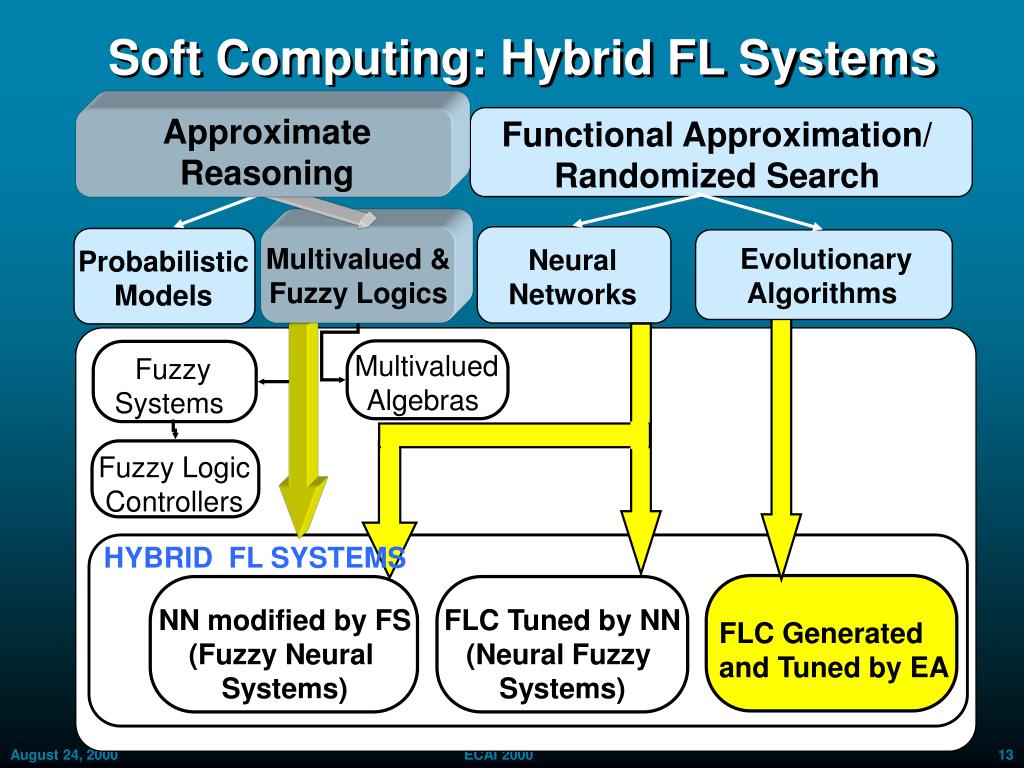 Soft Computing: Hybrid FL Systems

Approximate Reasoning

Functional Approximation/ Randomized Search

Probabilistic Models

Multivalued & Fuzzy Logics

Neural Networks

Evolutionary Algorithms

Fuzzy Systems

Multivalued Algebras

Fuzzy Logic Controllers

HYBRID FL SYSTEMS

NN modified by FS (Fuzzy Neural Systems)

FLC Tuned by NN (Neural Fuzzy Systems)

FLC Generated and Tuned by EA

August 24, 2000

ECAI 2000

13